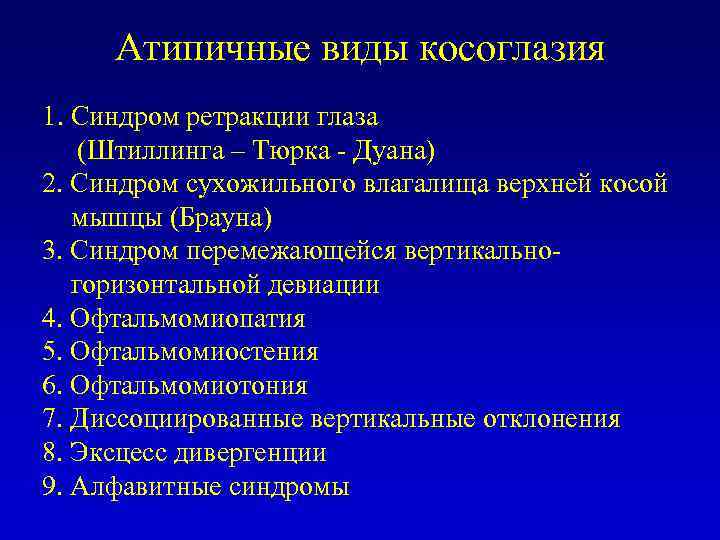 Атипичные виды косоглазия

1. Синдром ретракции глаза (Штиллинга – Тюрка - Дуана)
2. Синдром сухожильного влагалища верхней косой мышцы (Брауна)
3. Синдром перемежающейся вертикально-горизонтальной девиации
4. Офтальмомиопатия
5. Офтальмомиостения
6. Офтальмомиотония
7. Диссоциированные вертикальные отклонения
8. Эксцесс дивергенции
9. Алфавитные синдромы